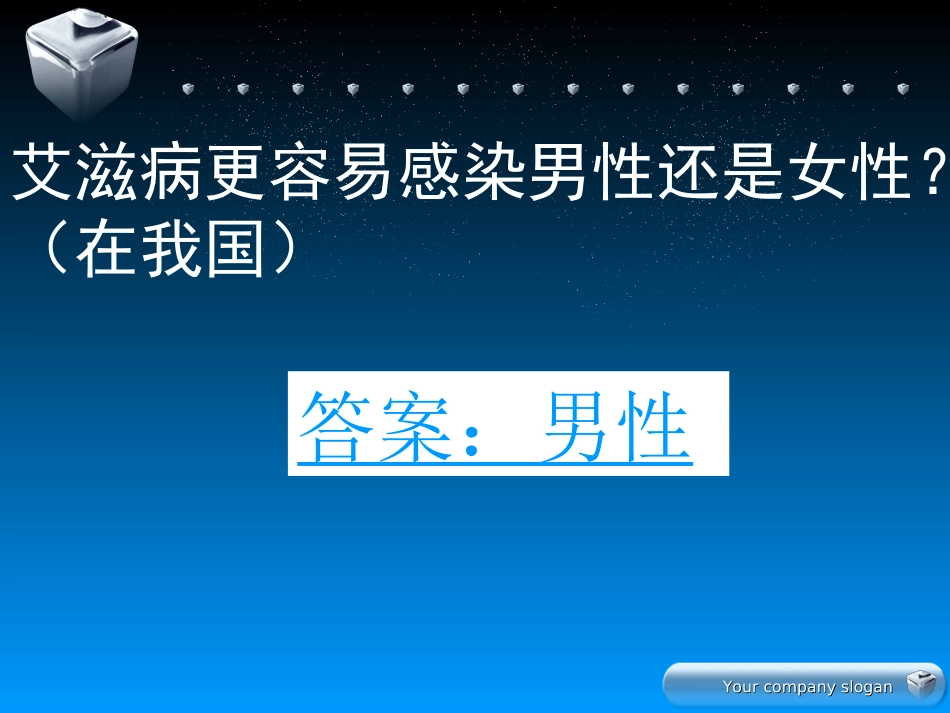 艾滋病更容易感染男性还是女性？（在我国）

答案：男性

Your company slogan